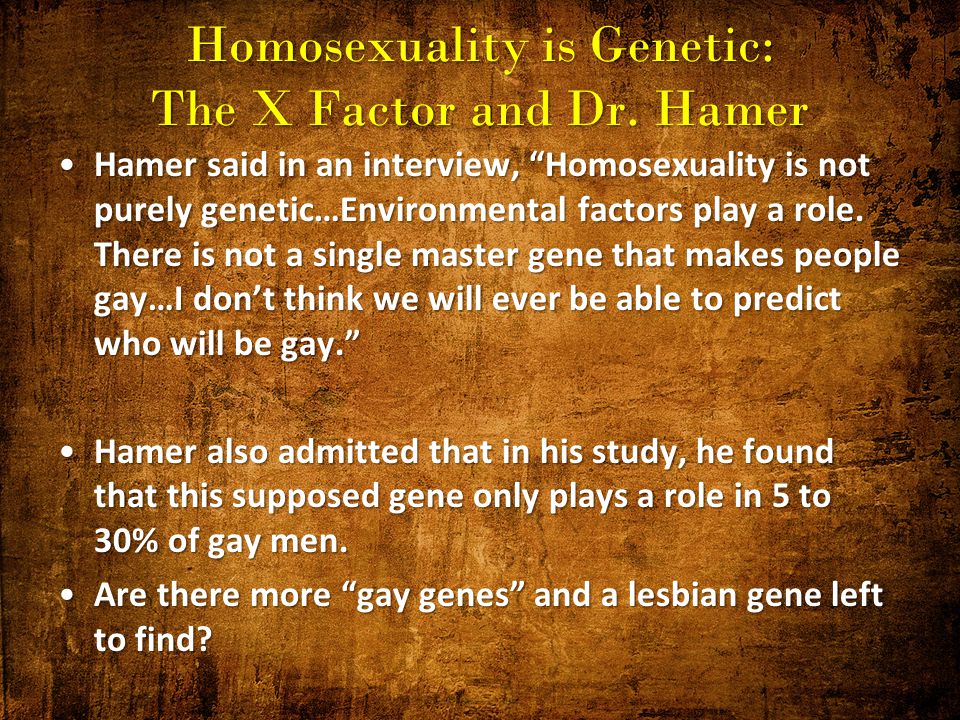 Homosexuality is Genetic:
The X Factor and Dr. Hamer

• Hamer said in an interview, “Homosexuality is not purely genetic…Environmental factors play a role. There is not a single master gene that makes people gay…I don’t think we will ever be able to predict who will be gay.”

• Hamer also admitted that in his study, he found that this supposed gene only plays a role in 5 to 30% of gay men.

• Are there more “gay genes” and a lesbian gene left to find?